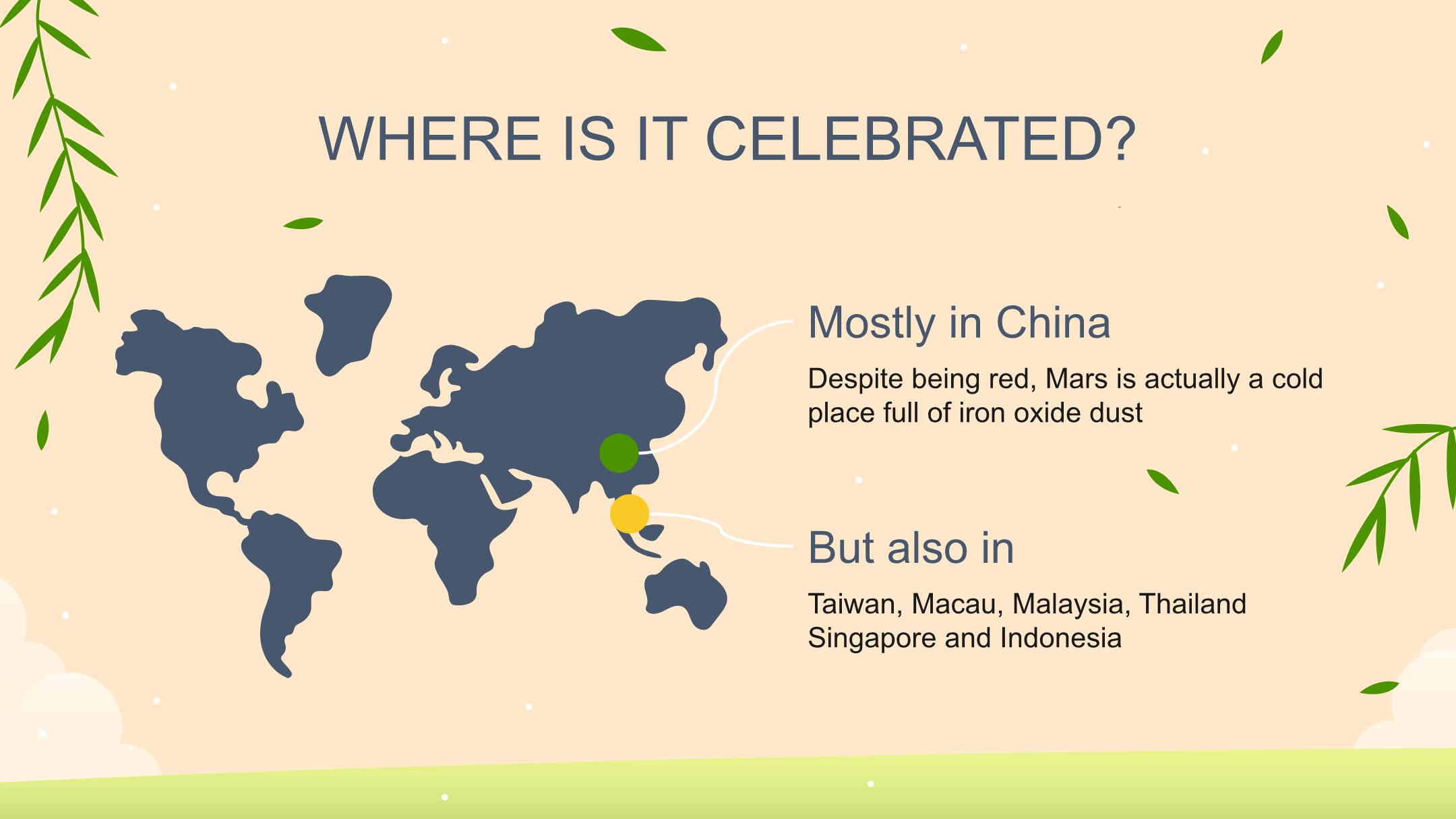 WHERE IS IT CELEBRATED?

Mostly in China

Despite being red, Mars is actually a cold place full of iron oxide dust

But also in

Taiwan, Macau, Malaysia, Thailand Singapore and Indonesia